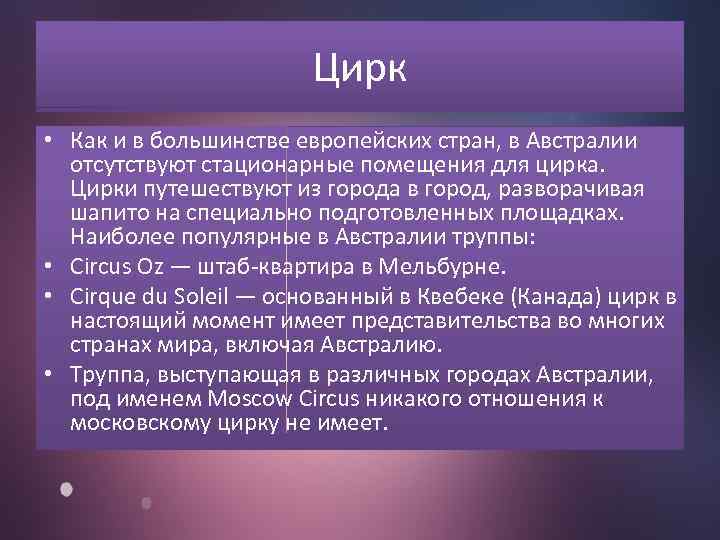 Цирк

• Как и в большинстве европейских стран, в Австралии отсутствуют стационарные помещения для цирка. Цирки путешествуют из города в город, разворачивая шапито на специально подготовленных площадках. Наиболее популярные в Австралии труппы:
• Circus Oz — штаб-квартира в Мельбурне.
• Cirque du Soleil — основанный в Квебеке (Канада) цирк в настоящий момент имеет представительства во многих странах мира, включая Австралию.
• Труппа, выступающая в различных городах Австралии, под именем Moscow Circus никакого отношения к московскому цирку не имеет.